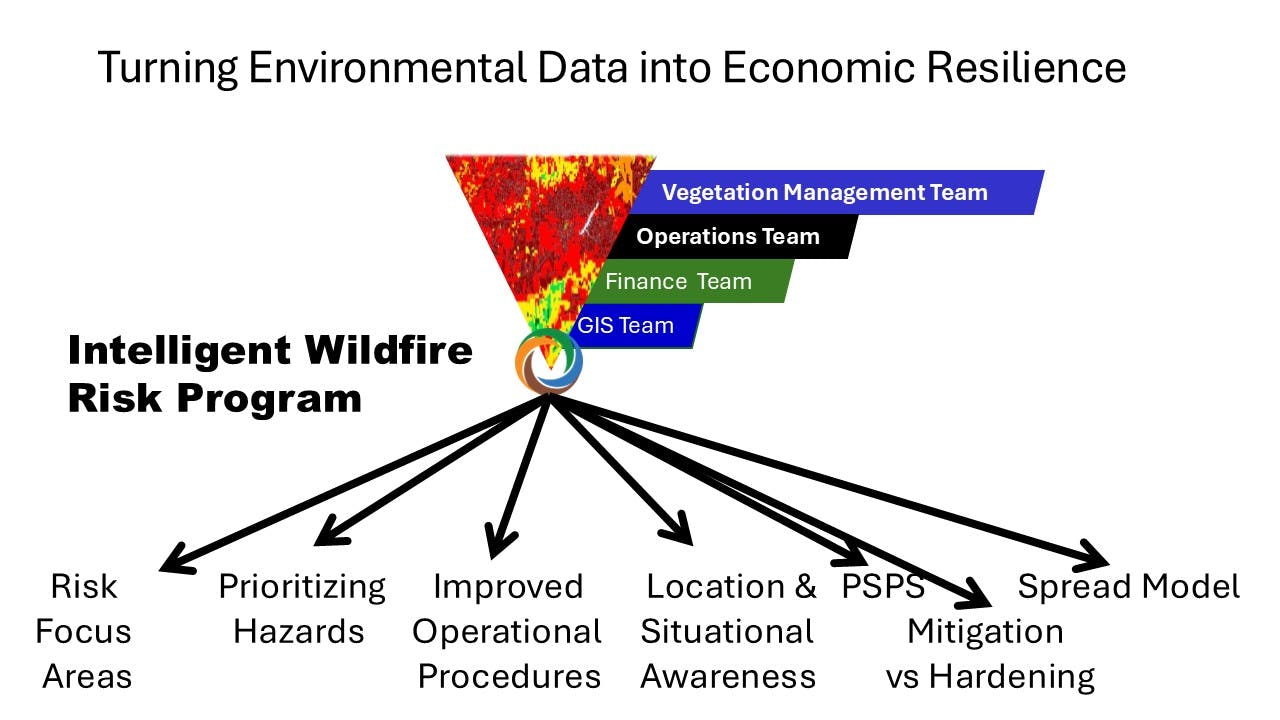 Turning Environmental Data into Economic Resilience

Vegetation Management Team

Operations Team

Finance Team

GIS Team

Intelligent Wildfire Risk Program

Risk Focus Areas

Prioritizing Hazards

Improved Operational Procedures

Location & Situational Awareness

PSPS

Mitigation vs Hardening

Spread Model